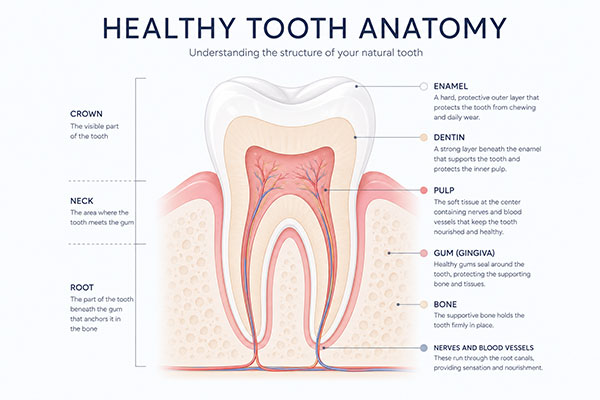 HEALTHY TOOTH ANATOMY

Understanding the structure of your natural tooth

CROWN
The visible part of the tooth

NECK
The area where the tooth meets the gum

ROOT
The part of the tooth beneath the gum that anchors it in the bone

ENAMEL
A hard, protective outer layer that protects the tooth from chewing and daily wear.

DENTIN
A strong layer beneath the enamel that supports the tooth and protects the inner pulp.

PULP
The soft tissue at the center containing nerves and blood vessels that keep the tooth nourished and healthy.

GUM (GINGIVA)
Healthy gums seal around the tooth, protecting the supporting bone and tissues.

BONE
The supportive bone holds the tooth firmly in place.

NERVES AND BLOOD VESSELS
These run through the root canals, providing sensation and nourishment.